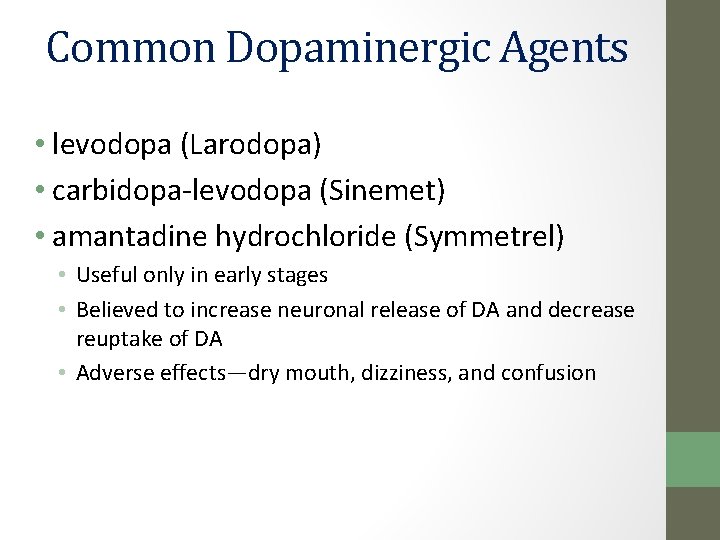 Common Dopaminergic Agents

• levodopa (Larodopa)
• carbidopa-levodopa (Sinemet)
• amantadine hydrochloride (Symmetrel)
  • Useful only in early stages
  • Believed to increase neuronal release of DA and decrease reuptake of DA
  • Adverse effects—dry mouth, dizziness, and confusion